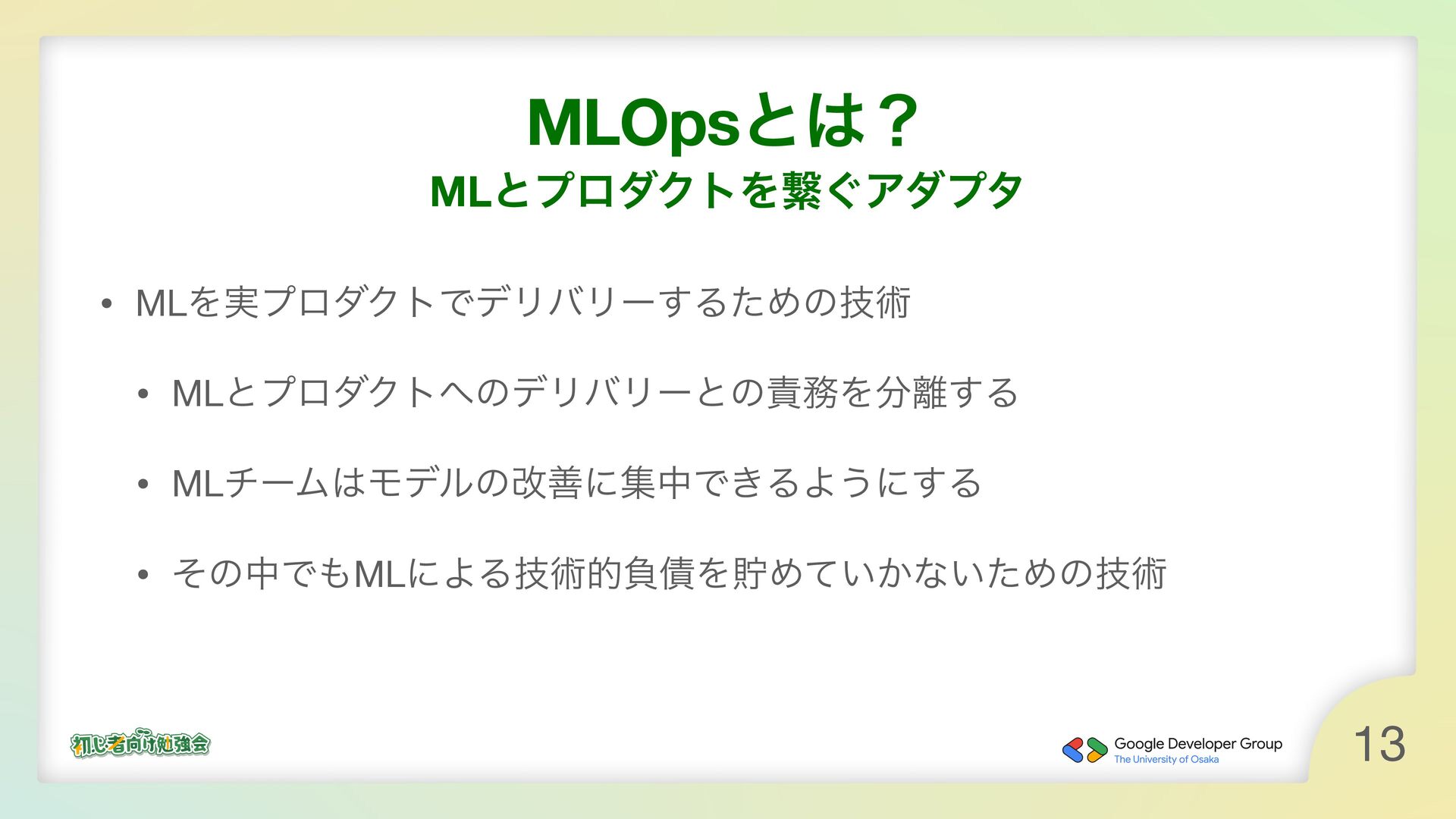 MLOpsとは？
MLとプロダクトを繋ぐアダプタ

• MLを実プロダクトでデリバリーするための技術

• MLとプロダクトへのデリバリーとの責務を分離する

• MLチームはモデルの改善に集中できるようにする

• その中でもMLによる技術的負債を貯めていかないための技術

初心者向け勉強会

Google Developer Group
The University of Osaka

13